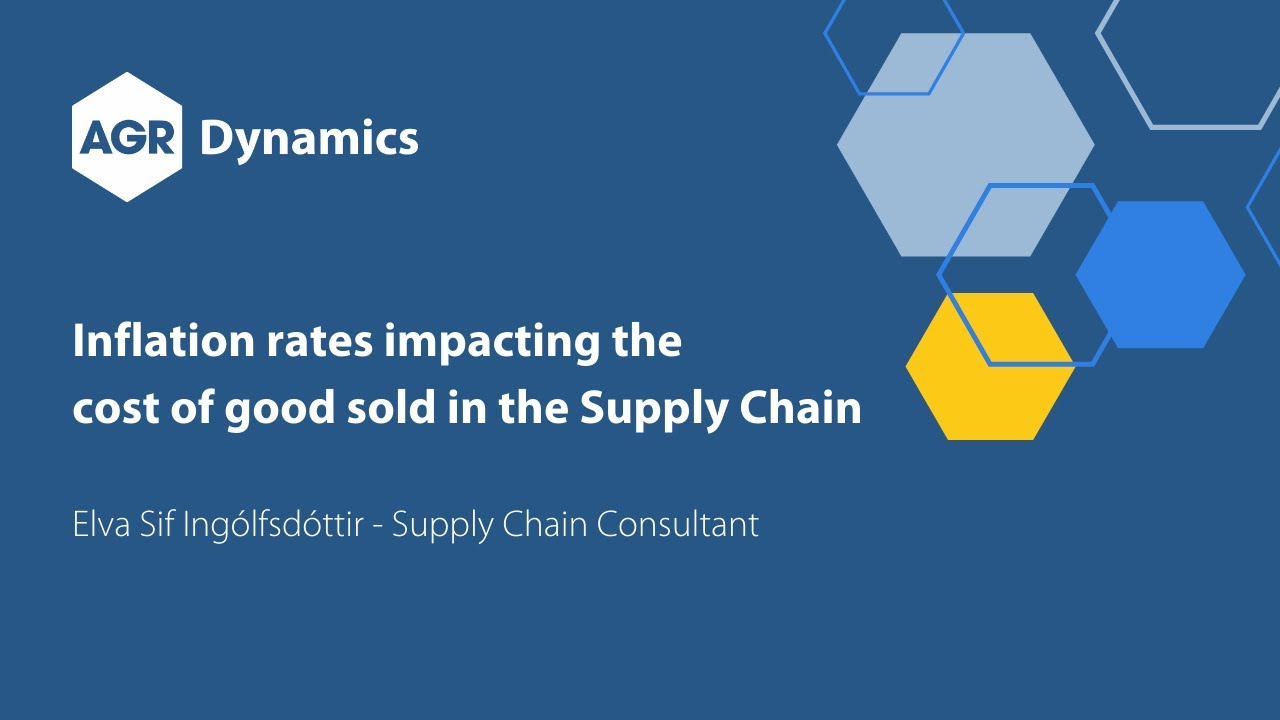 AGR Dynamics

Inflation rates impacting the cost of good sold in the Supply Chain

Elva Sif Ingólfsdóttir - Supply Chain Consultant